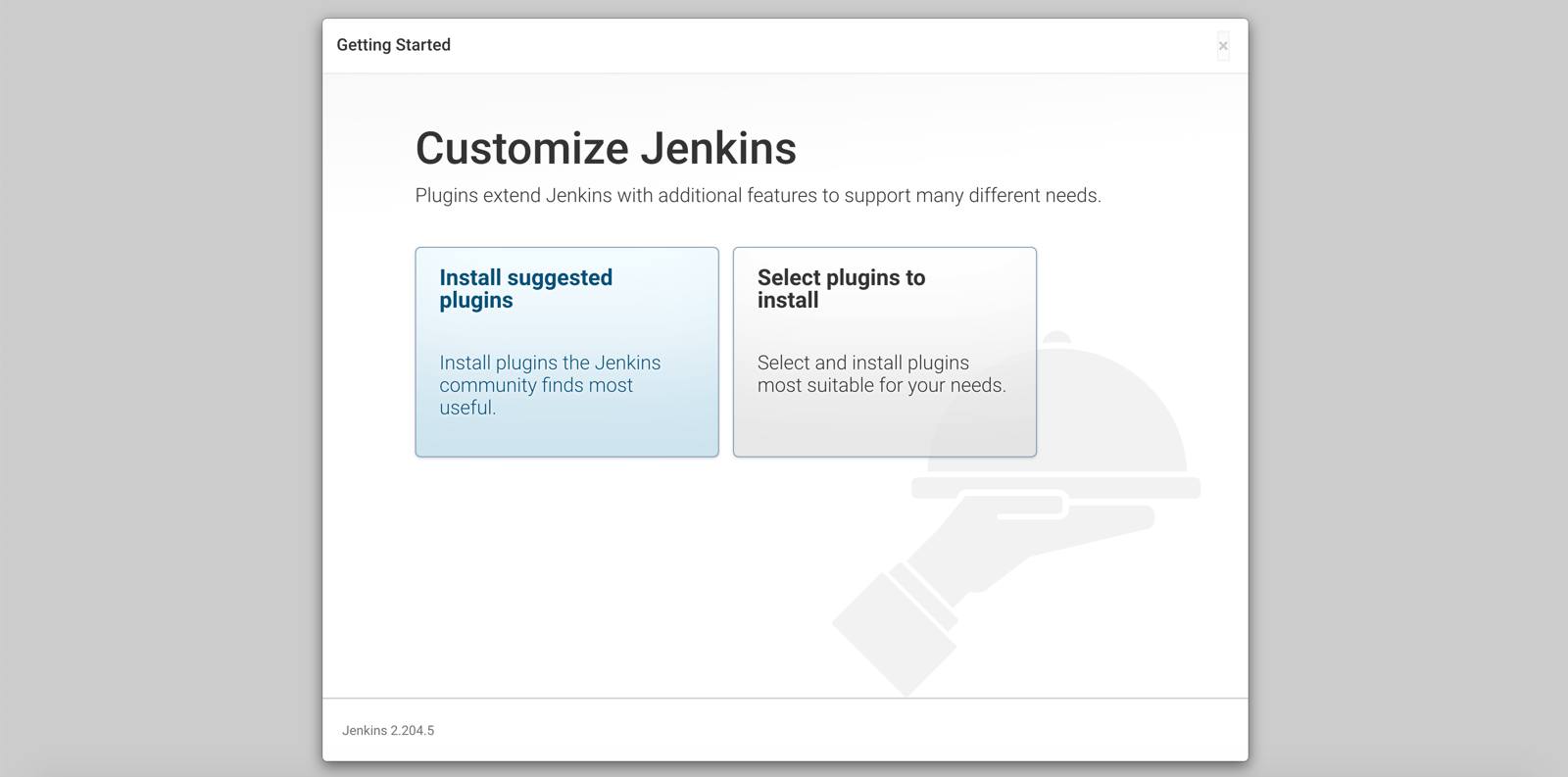 Getting Started

×

Customize Jenkins

Plugins extend Jenkins with additional features to support many different needs.

Install suggested plugins

Install plugins the Jenkins community finds most useful.

Select plugins to install

Select and install plugins most suitable for your needs.

Jenkins 2.204.5